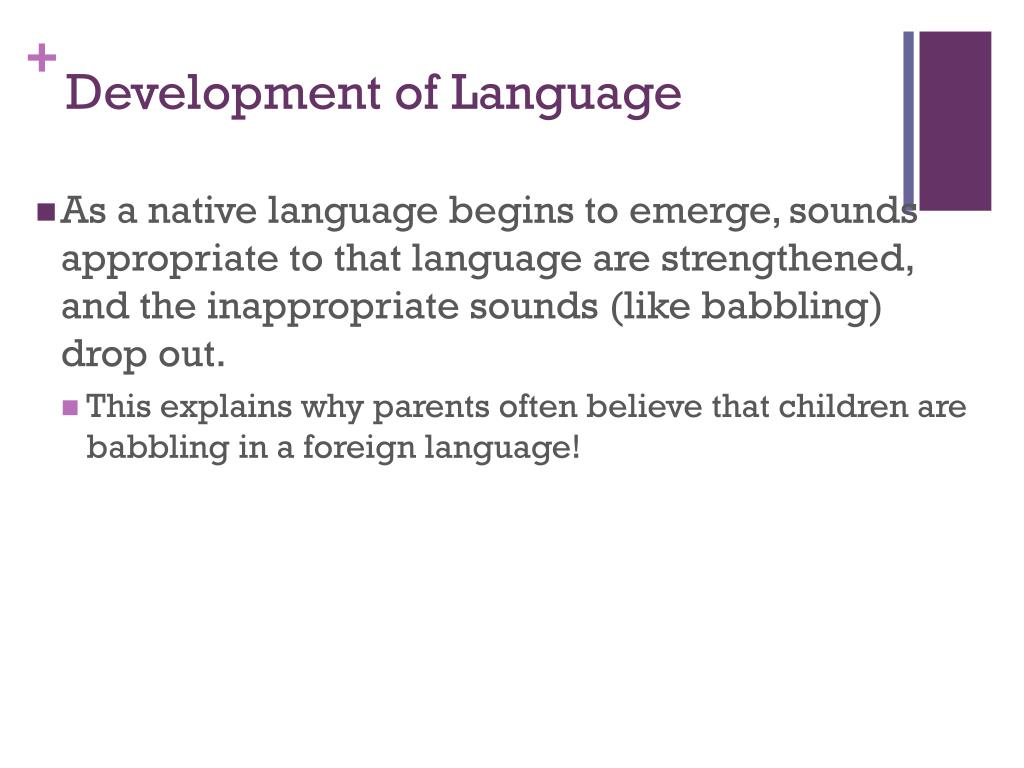 +
Development of Language

As a native language begins to emerge, sounds appropriate to that language are strengthened, and the inappropriate sounds (like babbling) drop out.

This explains why parents often believe that children are babbling in a foreign language!